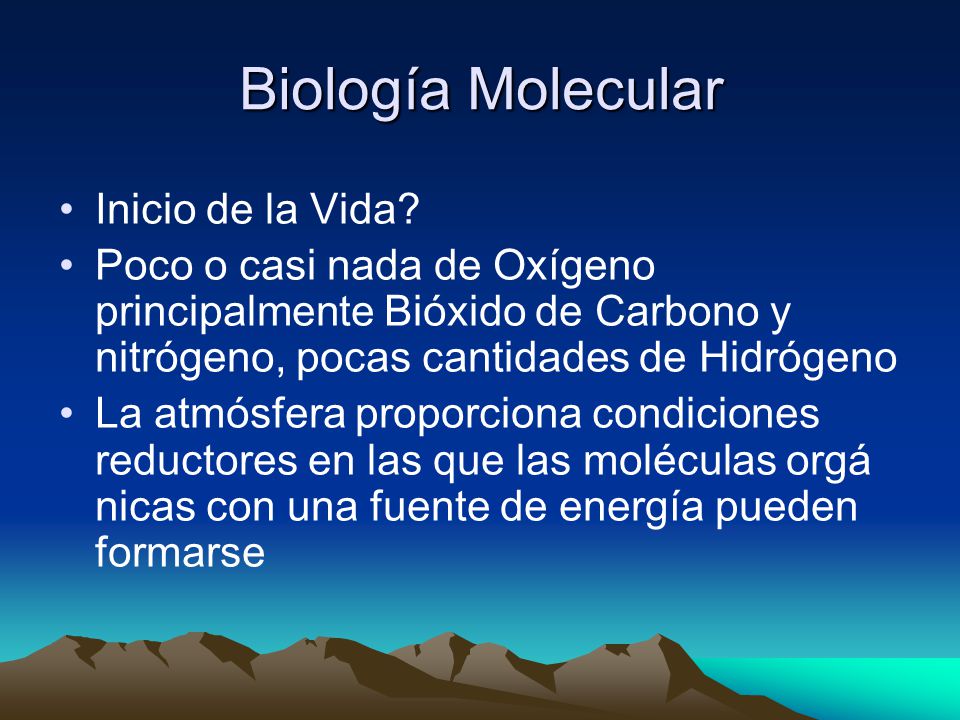 Biología Molecular

• Inicio de la Vida?
• Poco o casi nada de Oxígeno principalmente Bióxido de Carbono y nitrógeno, pocas cantidades de Hidrógeno
• La atmósfera proporciona condiciones reductores en las que las moléculas orgá nicas con una fuente de energía pueden formarse